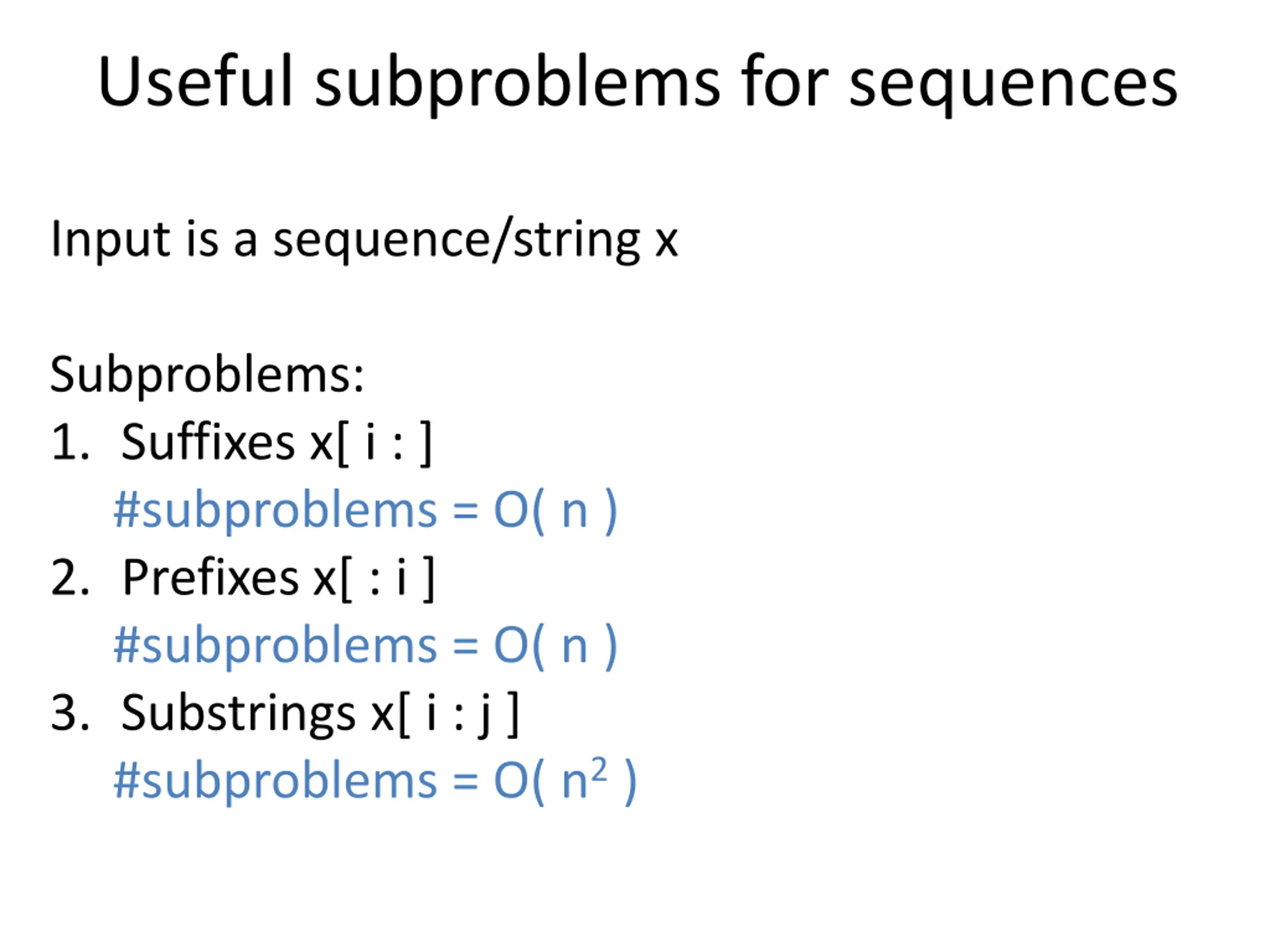 Useful subproblems for sequences

Input is a sequence/string x

Subproblems:
1. Suffixes x[ i : ]
#subproblems = O( n )
2. Prefixes x[ : i ]
#subproblems = O( n )
3. Substrings x[ i : j ]
#subproblems = O( $n^2$ )